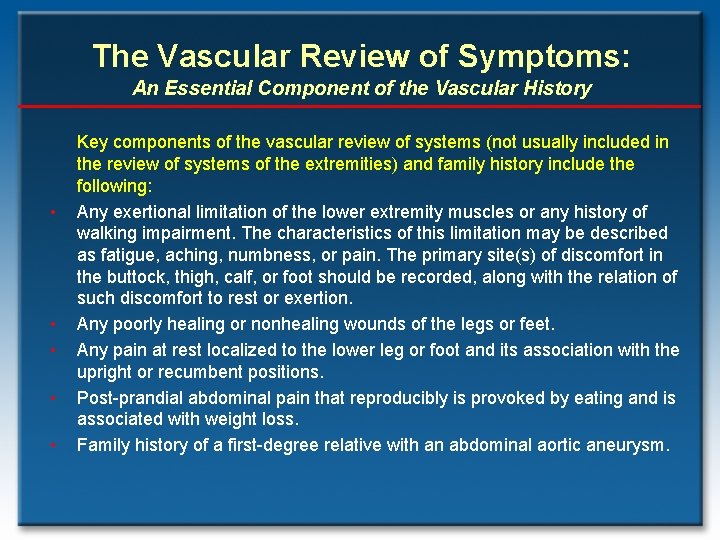 The Vascular Review of Symptoms:
An Essential Component of the Vascular History

Key components of the vascular review of systems (not usually included in the review of systems of the extremities) and family history include the following:

• Any exertional limitation of the lower extremity muscles or any history of walking impairment. The characteristics of this limitation may be described as fatigue, aching, numbness, or pain. The primary site(s) of discomfort in the buttock, thigh, calf, or foot should be recorded, along with the relation of such discomfort to rest or exertion.
• Any poorly healing or nonhealing wounds of the legs or feet.
• Any pain at rest localized to the lower leg or foot and its association with the upright or recumbent positions.
• Post-prandial abdominal pain that reproducibly is provoked by eating and is associated with weight loss.
• Family history of a first-degree relative with an abdominal aortic aneurysm.